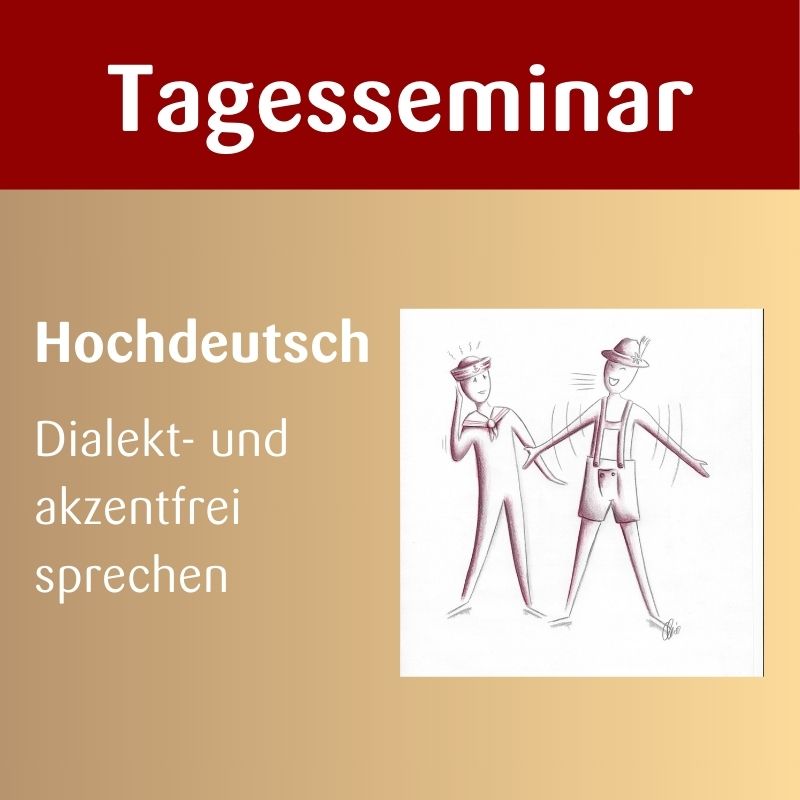 Tagesseminar

Hochdeutsch

Dialekt- und akzentfrei sprechen